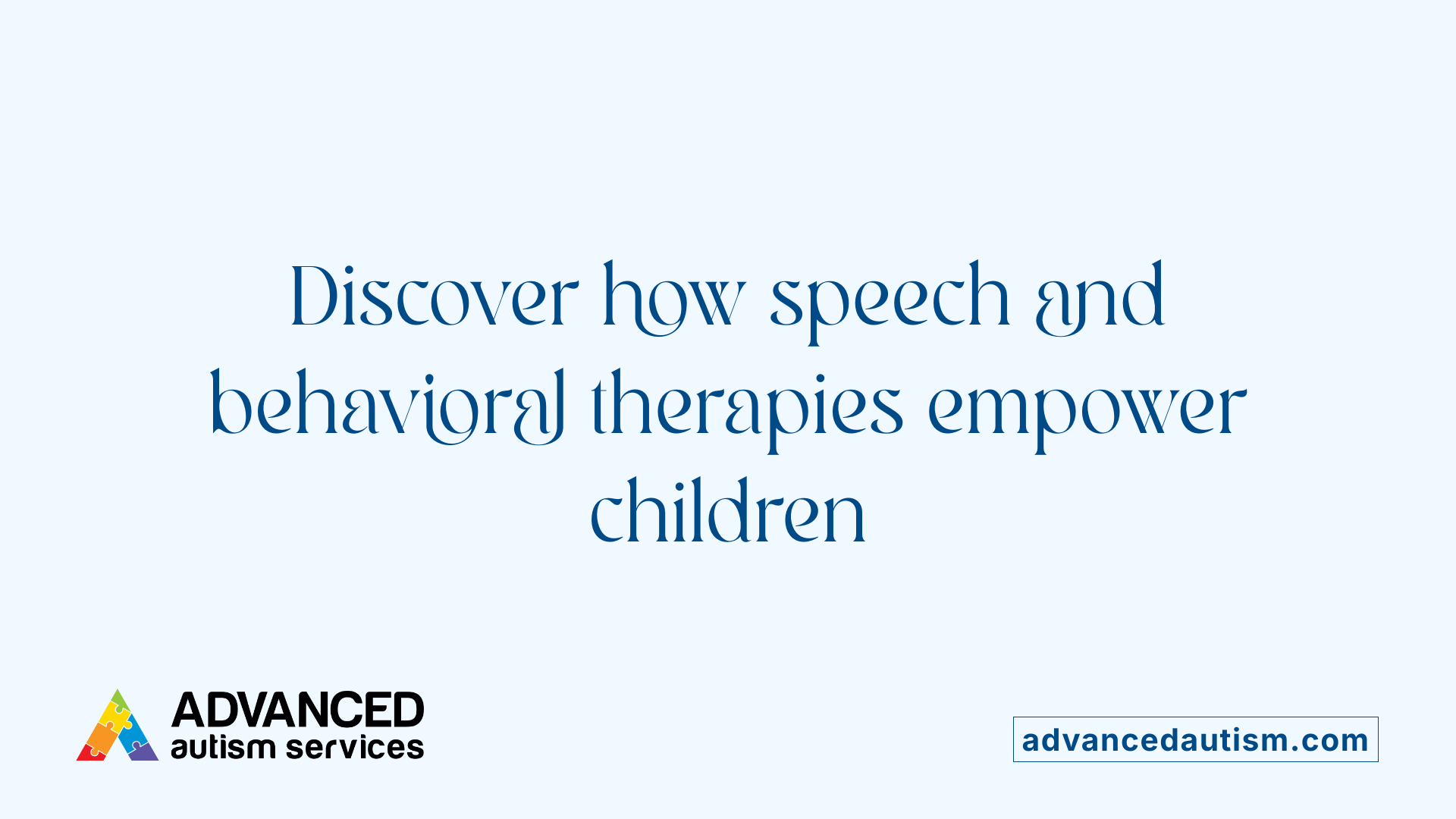 Discover how speech and behavioral therapies empower children

ADVANCED
autism services

advancedautism.com